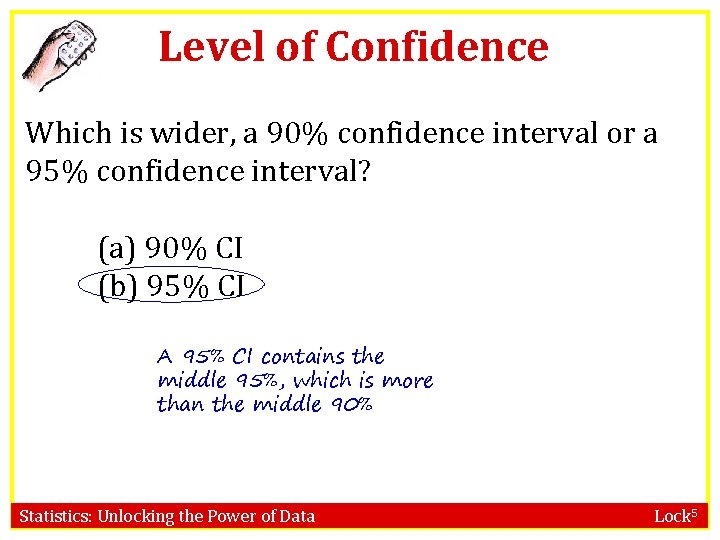 Level of Confidence

Which is wider, a 90% confidence interval or a 95% confidence interval?

(a) 90% CI
(b) 95% CI

A 95% CI contains the middle 95%, which is more than the middle 90%

Statistics: Unlocking the Power of Data

Lock$^5$